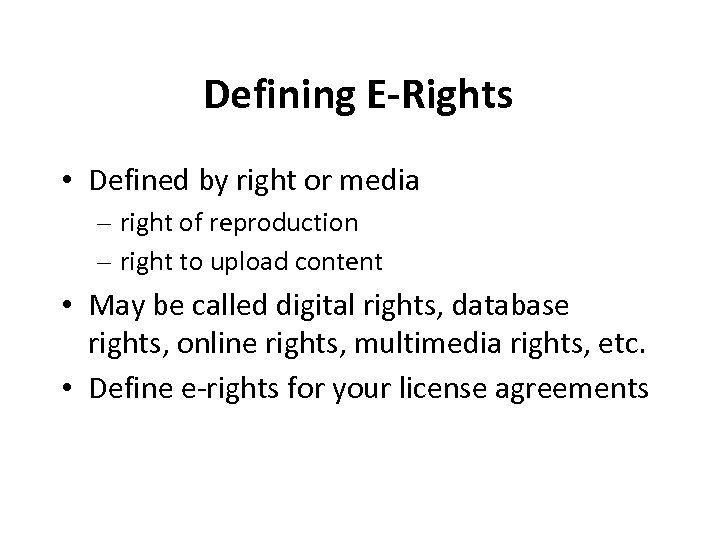 Defining E-Rights

• Defined by right or media
– right of reproduction
– right to upload content
• May be called digital rights, database rights, online rights, multimedia rights, etc.
• Define e-rights for your license agreements